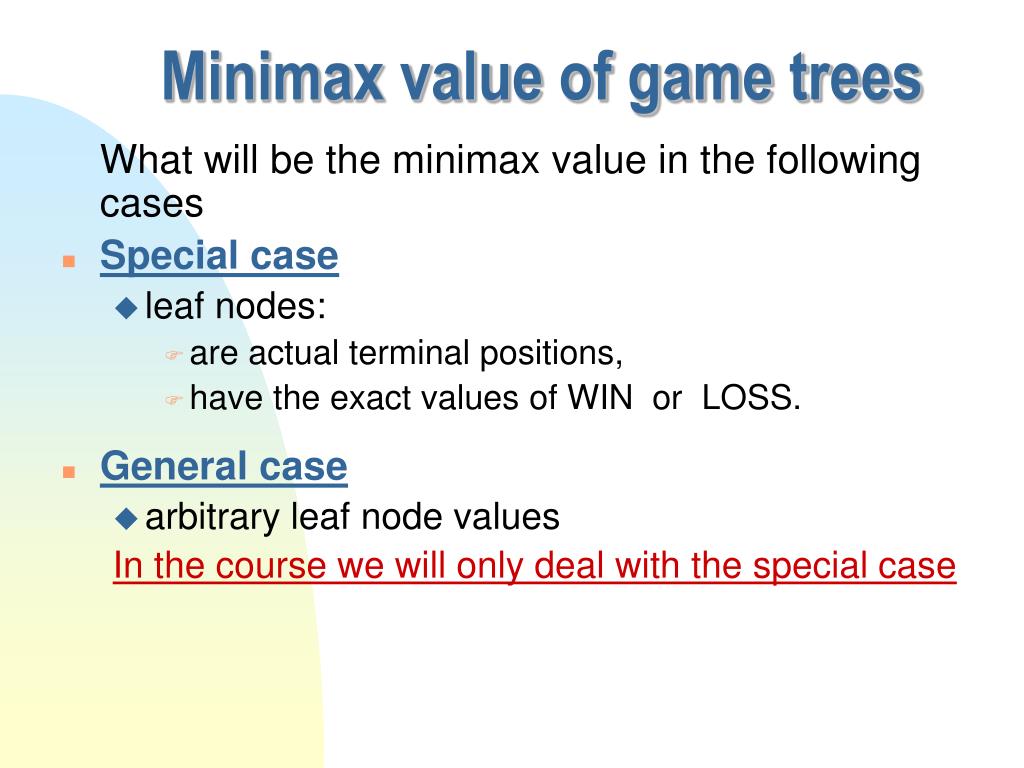 Minimax value of game trees

What will be the minimax value in the following cases

Special case

leaf nodes:

are actual terminal positions,

have the exact values of WIN or LOSS.

General case

arbitrary leaf node values

In the course we will only deal with the special case